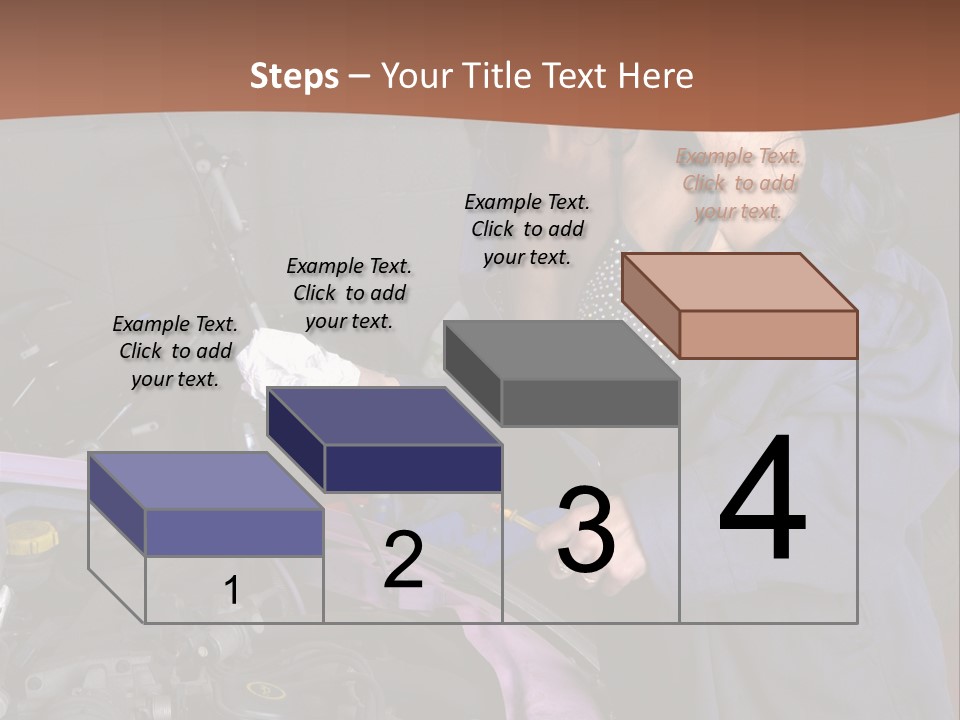 Steps – Your Title Text Here

Example Text. Click to add your text.

Example Text. Click to add your text.

Example Text. Click to add your text.

Example Text. Click to add your text.

1

2

3

4